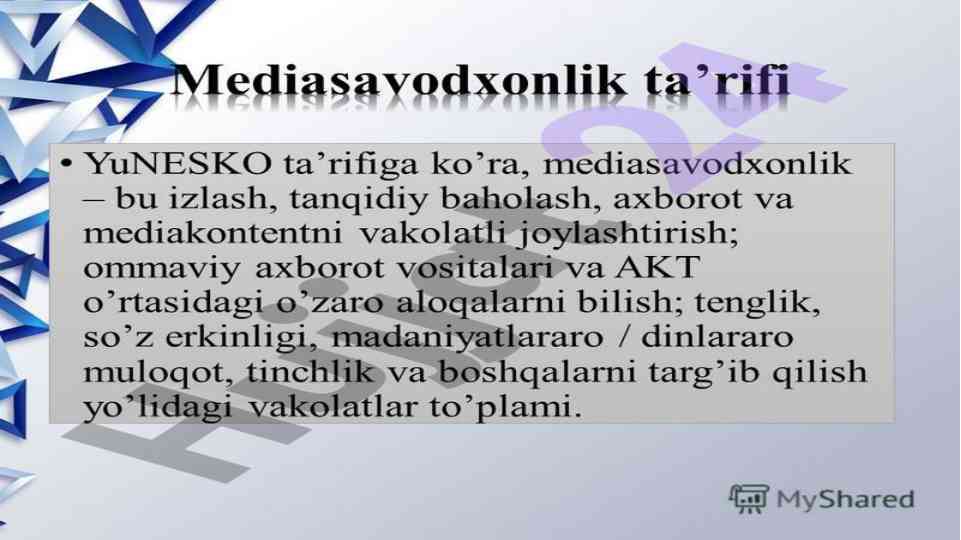 Mediasavodxonlik ta’rifi

• YuNESKO ta’rifiga ko’ra, mediasavodxonlik – bu izlash, tanqidiy baholash, axborot va mediakontentni vakolatli joylashtirish; ommaviy axborot vositalari va AKT o’rtasidagi o’zaro aloqalarni bilish; tenglik, so’z erkinligi, madaniyatlararo / dinlararo muloqot, tinchlik va boshqalarni targ’ib qilish yo’lidagi vakolatlar to’plami.

Hujjat24

MyShared